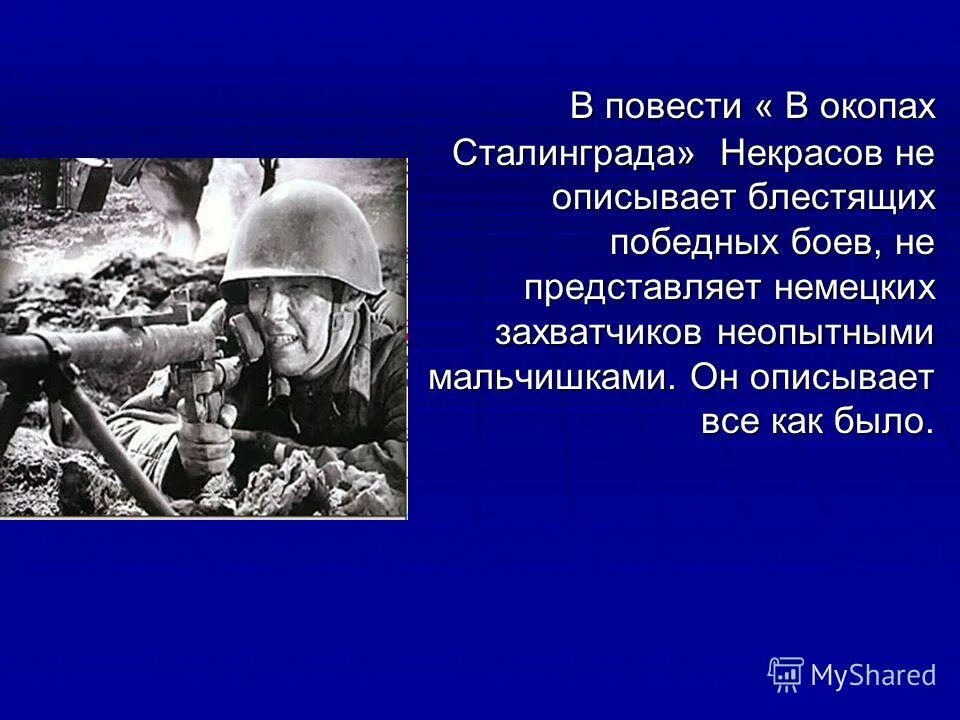 В повести « В окопах Сталинграда» Некрасов не описывает блестящих победных боев, не представляет немецких захватчиков неопытными мальчишками. Он описывает все как было.

MyShared